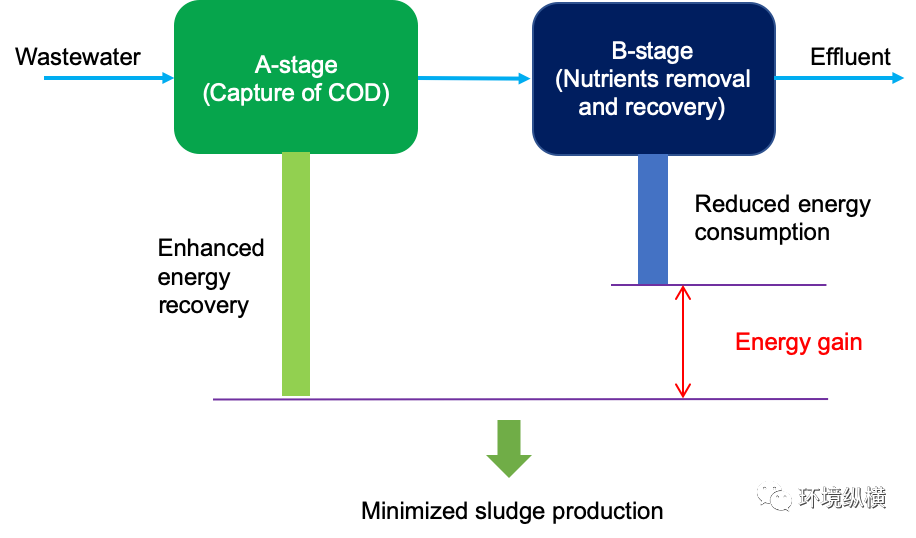 Wastewater

A-stage
(Capture of COD)

B-stage
(Nutrients removal and recovery)

Effluent

Enhanced energy recovery

Reduced energy consumption

Energy gain

Minimized sludge production

环境纵横